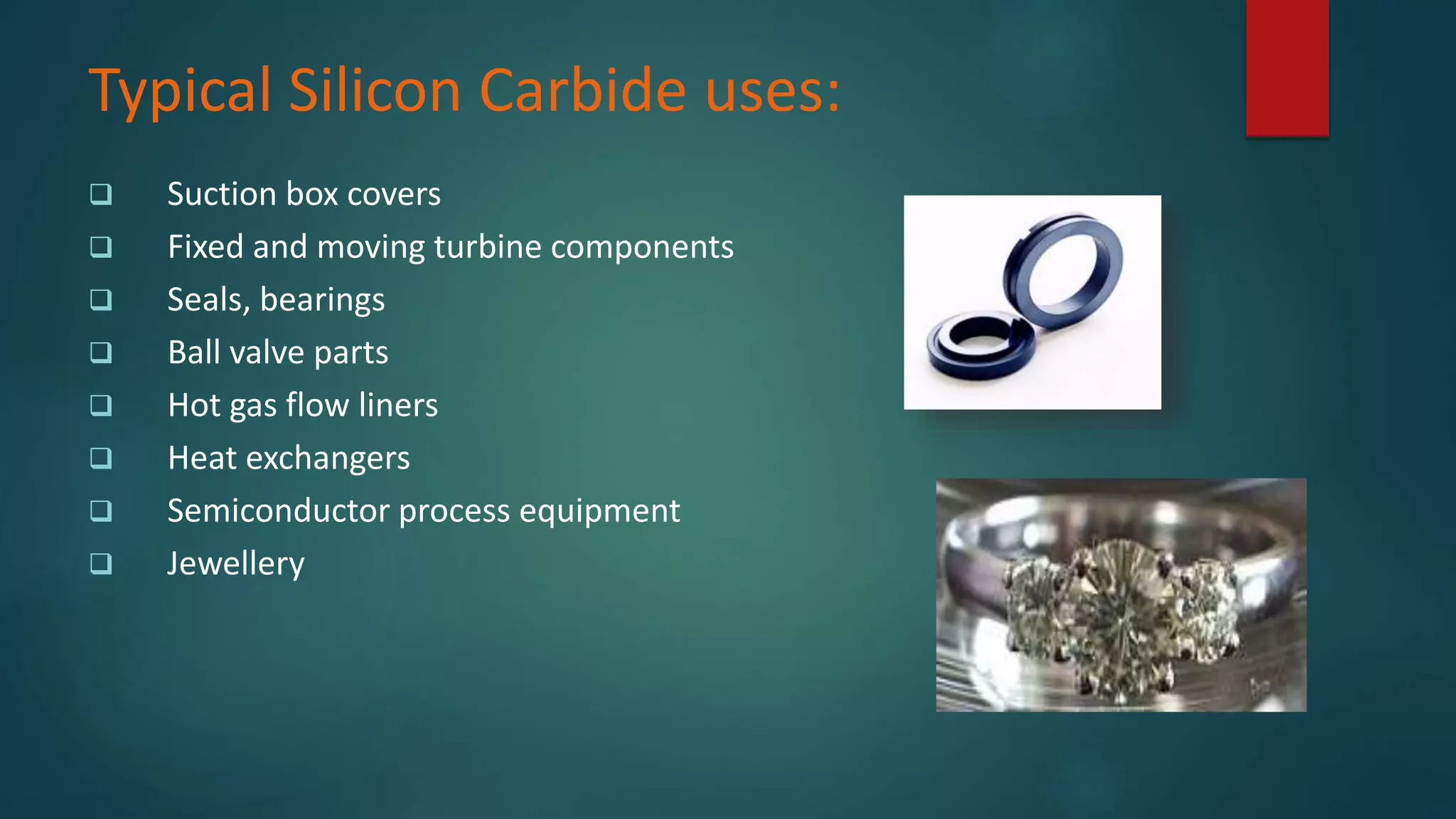 Typical Silicon Carbide uses:

❑ Suction box covers
❑ Fixed and moving turbine components
❑ Seals, bearings
❑ Ball valve parts
❑ Hot gas flow liners
❑ Heat exchangers
❑ Semiconductor process equipment
❑ Jewellery